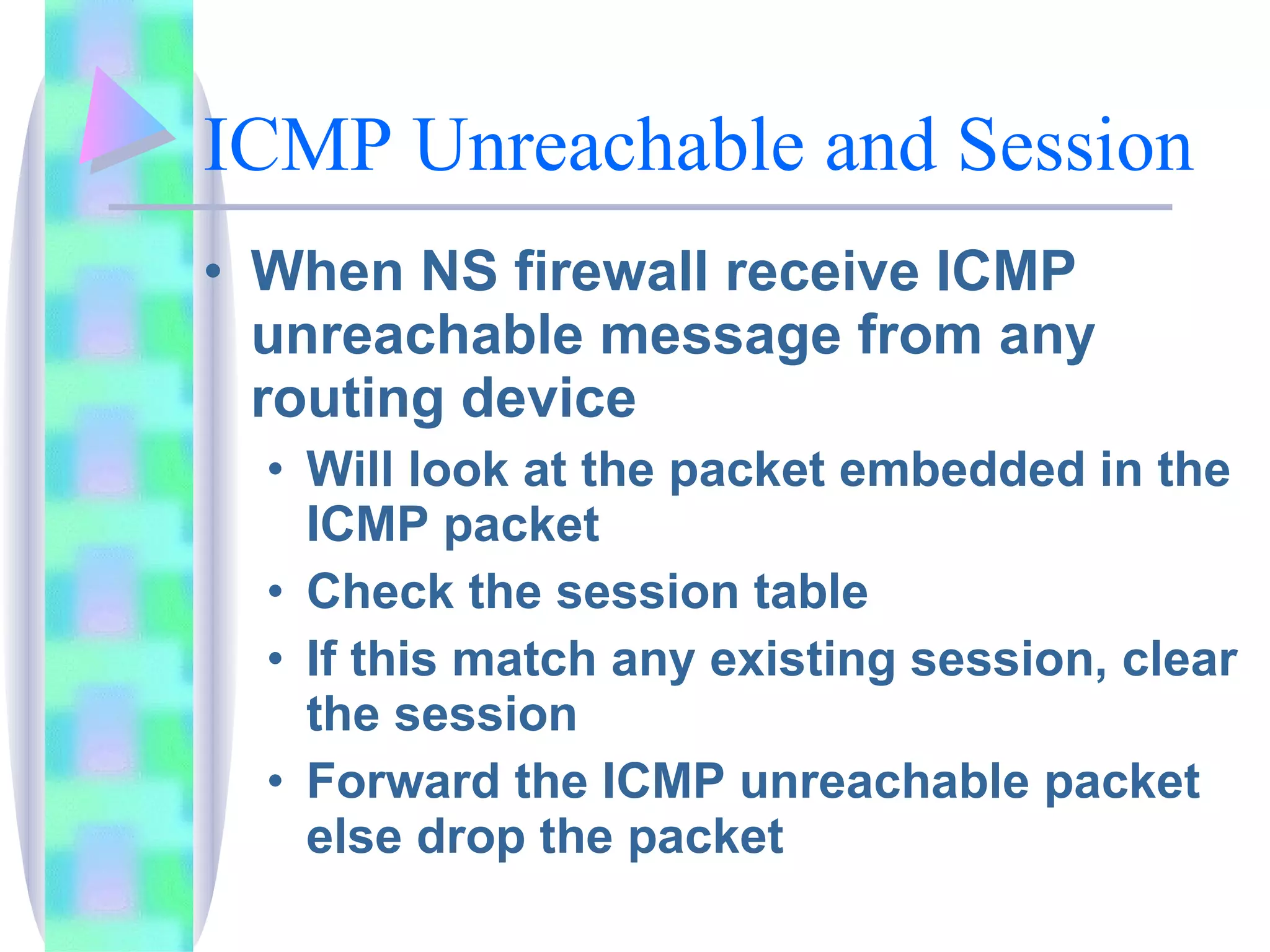 ICMP Unreachable and Session

• When NS firewall receive ICMP unreachable message from any routing device
  • Will look at the packet embedded in the ICMP packet
  • Check the session table
  • If this match any existing session, clear the session
  • Forward the ICMP unreachable packet else drop the packet